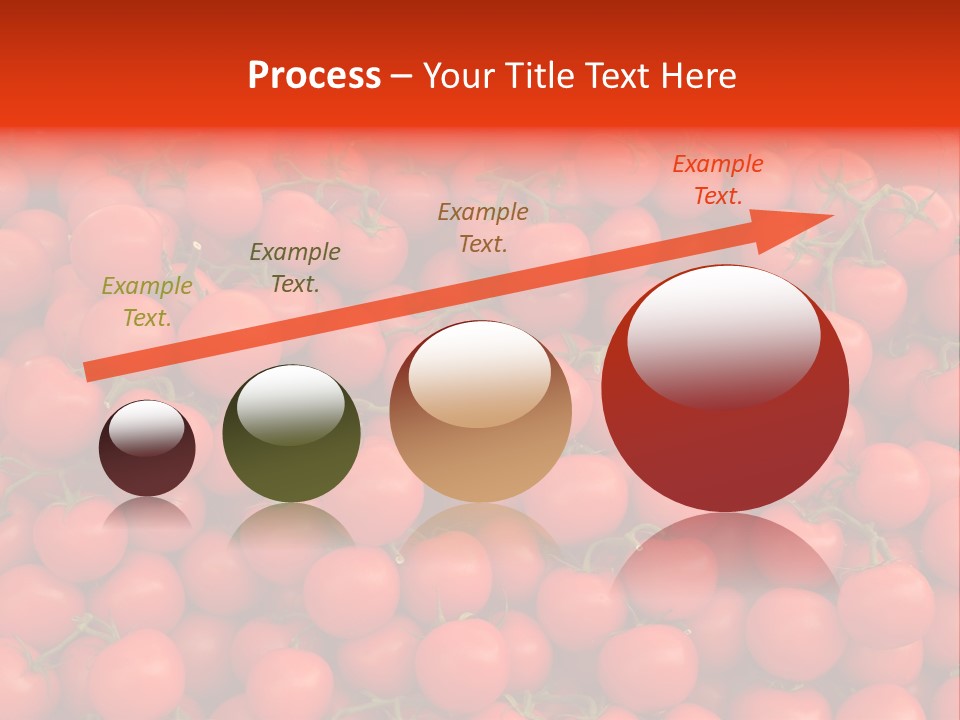 Process – Your Title Text Here

Example Text.

Example Text.

Example Text.

Example Text.